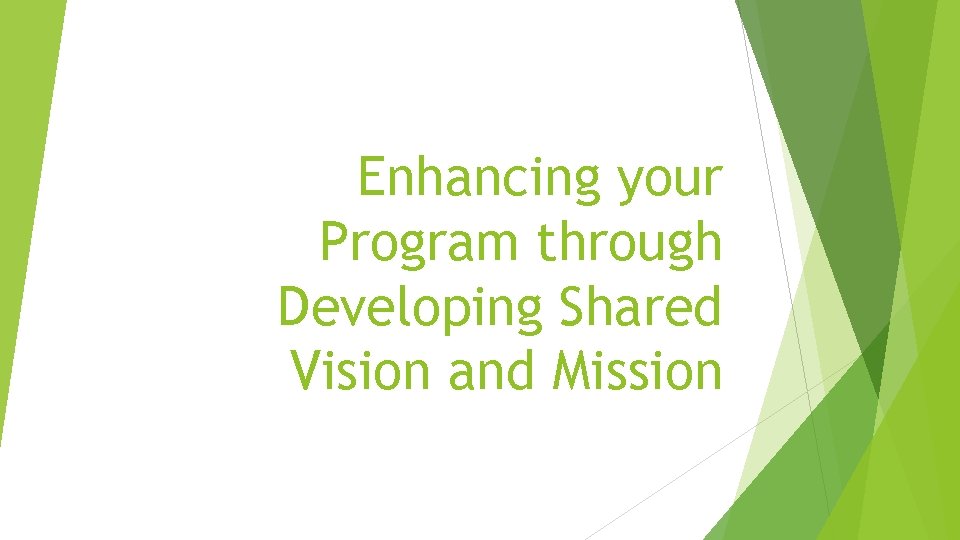 Enhancing your Program through Developing Shared Vision and Mission